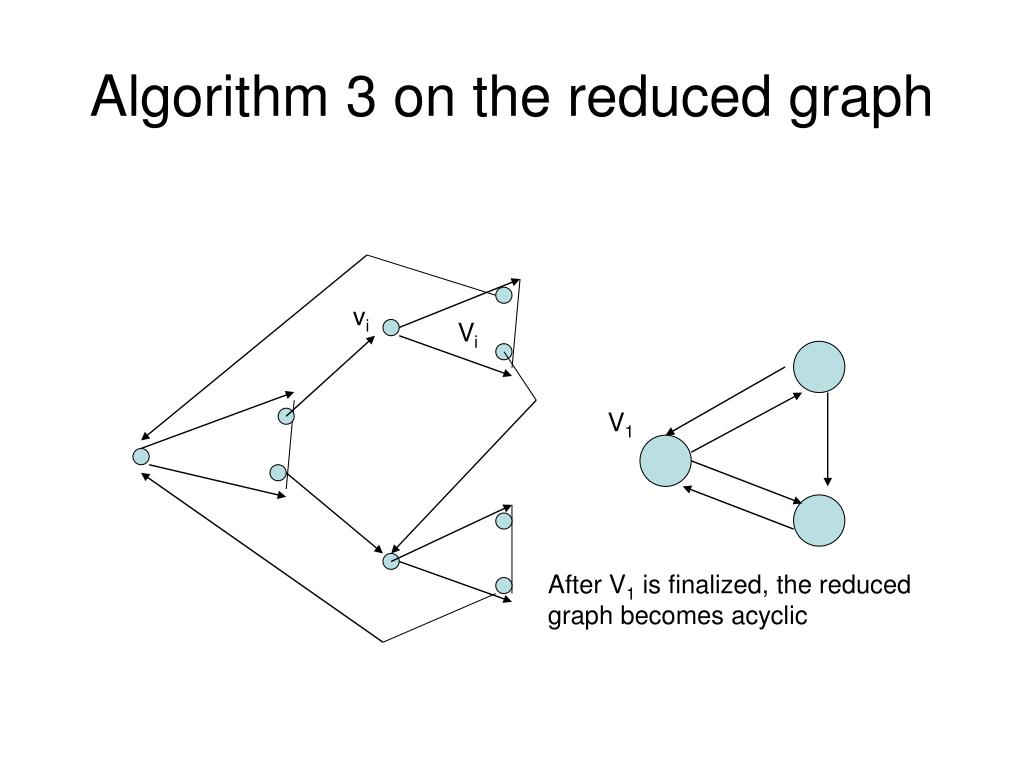 Algorithm 3 on the reduced graph

$v_i$

$V_i$

$V_1$

After $V_1$ is finalized, the reduced graph becomes acyclic